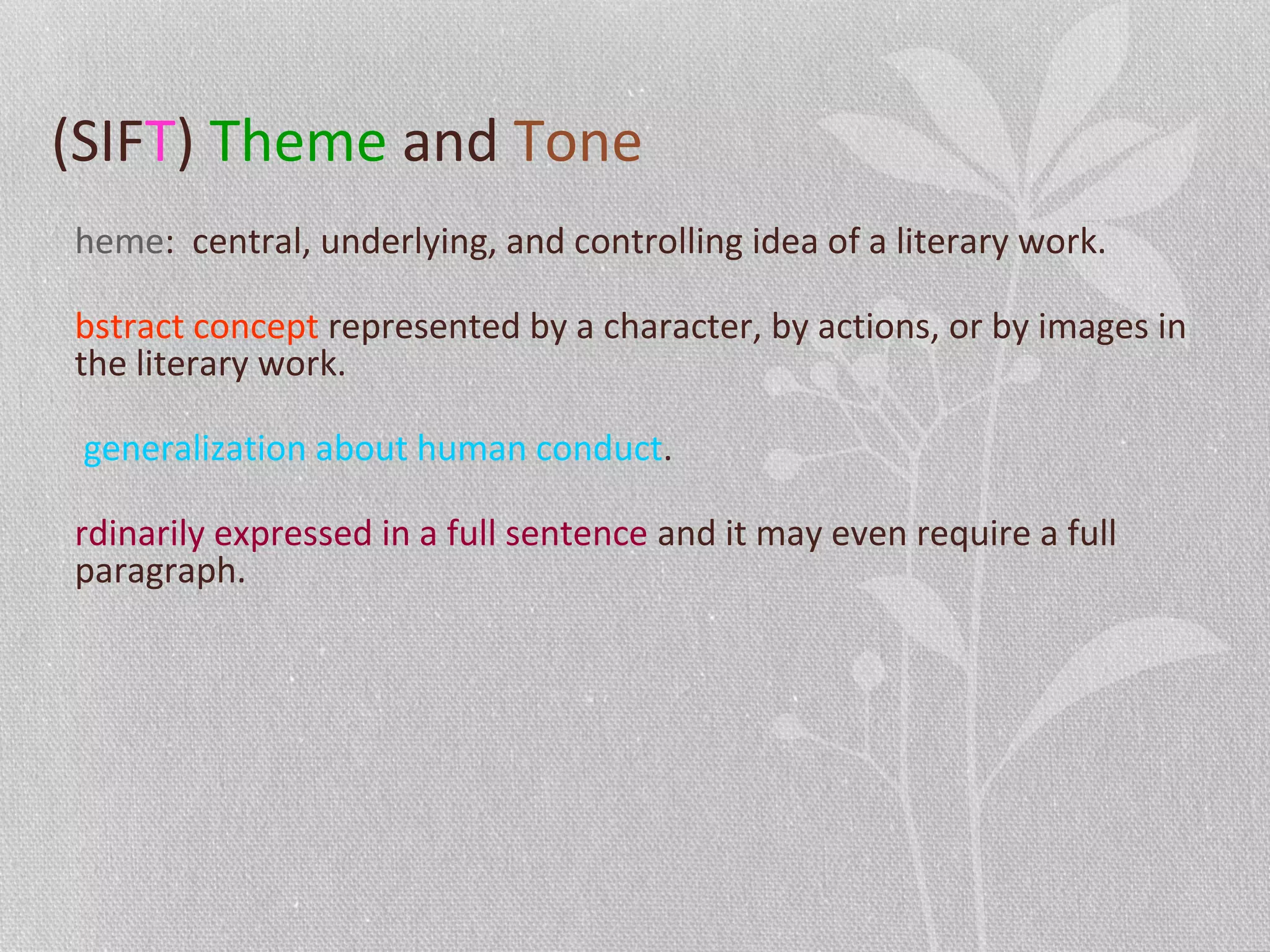 (SIFT) Theme and Tone

heme: central, underlying, and controlling idea of a literary work.

bstract concept represented by a character, by actions, or by images in the literary work.

generalization about human conduct.

rdinarily expressed in a full sentence and it may even require a full paragraph.